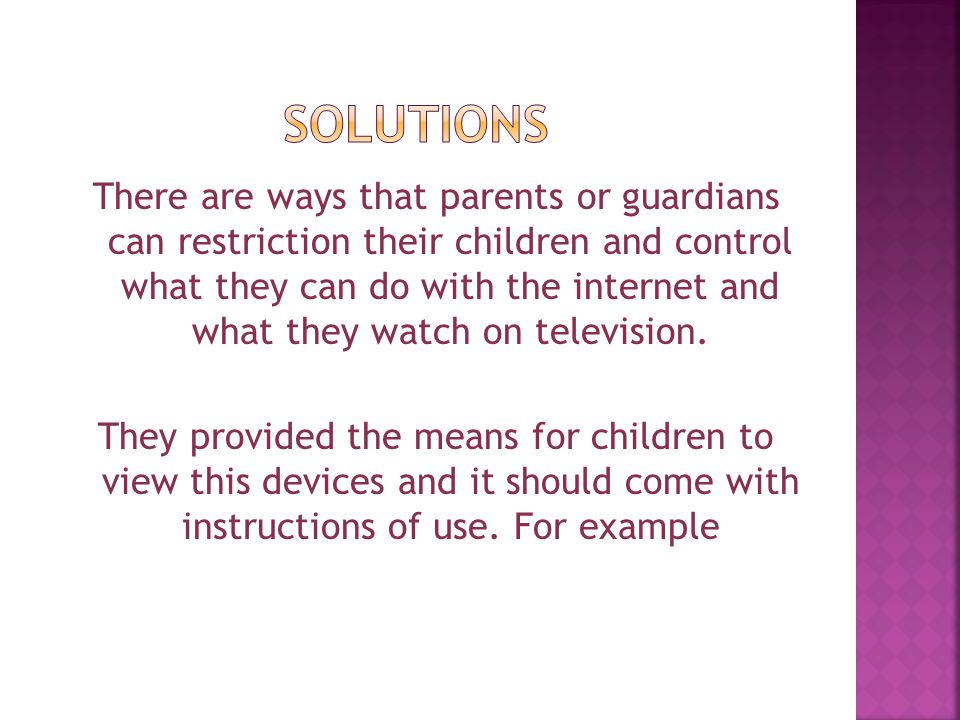 SOLUTIONS

There are ways that parents or guardians can restriction their children and control what they can do with the internet and what they watch on television.

They provided the means for children to view this devices and it should come with instructions of use. For example